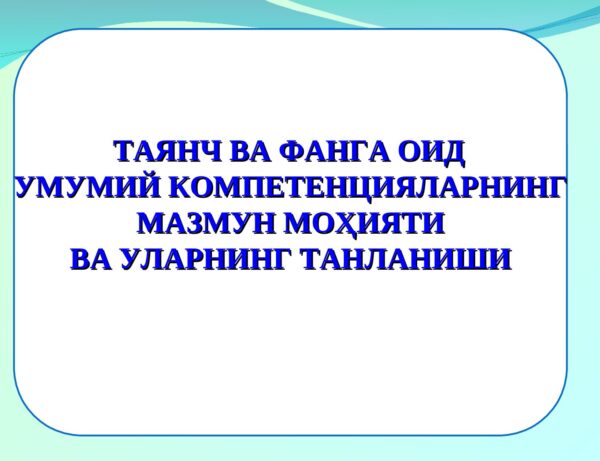 ТАЯНЧ ВА ФАНГА ОИД УМУМИЙ КОМПЕТЕНЦИЯЛАРНИНГ МАЗМУН МОҲИЯТИ ВА УЛАРНИНГ ТАНЛАНИШИ